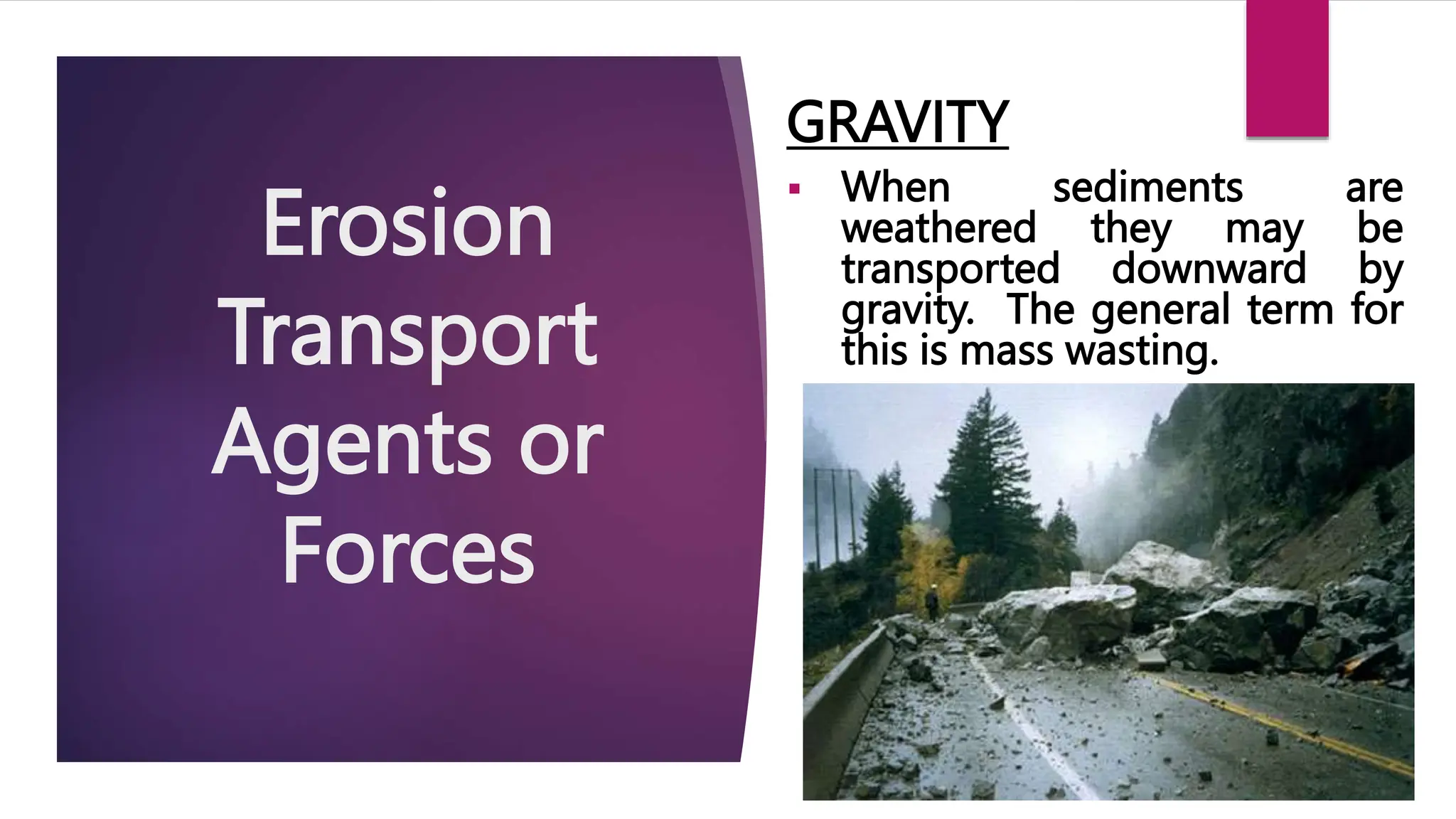 Erosion Transport Agents or Forces

GRAVITY

▪ When sediments are weathered they may be transported downward by gravity. The general term for this is mass wasting.